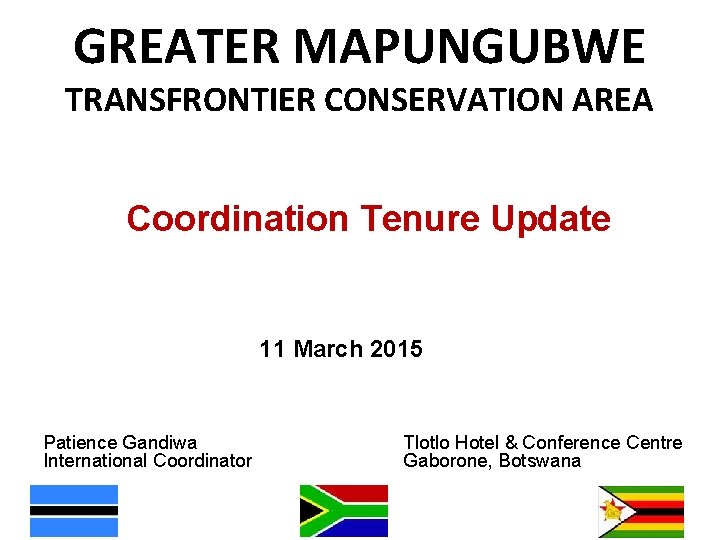 GREATER MAPUNGUBWE
TRANSFRONTIER CONSERVATION AREA

Coordination Tenure Update

11 March 2015

Patience Gandiwa
International Coordinator

Tlotlo Hotel & Conference Centre
Gaborone, Botswana